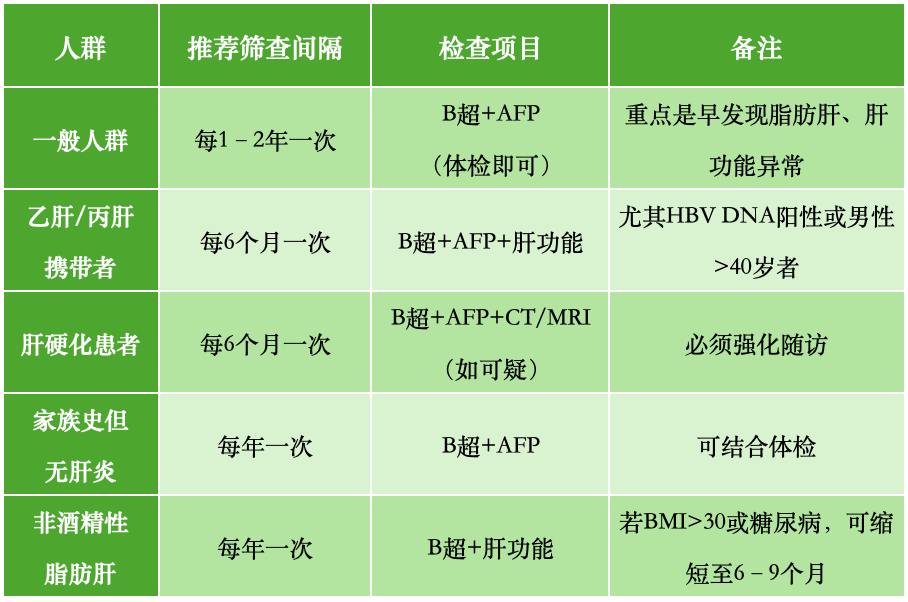 | 人群 | 推荐筛查间隔 | 检查项目 | 备注 |
|---|---|---|---|
| 一般人群 | 每1－2年一次 | B超+AFP（体检即可） | 重点是早发现脂肪肝、肝功能异常 |
| 乙肝/丙肝携带者 | 每6个月一次 | B超+AFP+肝功能 | 尤其HBV DNA阳性或男性>40岁者 |
| 肝硬化患者 | 每6个月一次 | B超+AFP+CT/MRI（如可疑） | 必须强化随访 |
| 家族史但无肝炎 | 每年一次 | B超+AFP | 可结合体检 |
| 非酒精性脂肪肝 | 每年一次 | B超+肝功能 | 若BMI>30或糖尿病，可缩短至6－9个月 |